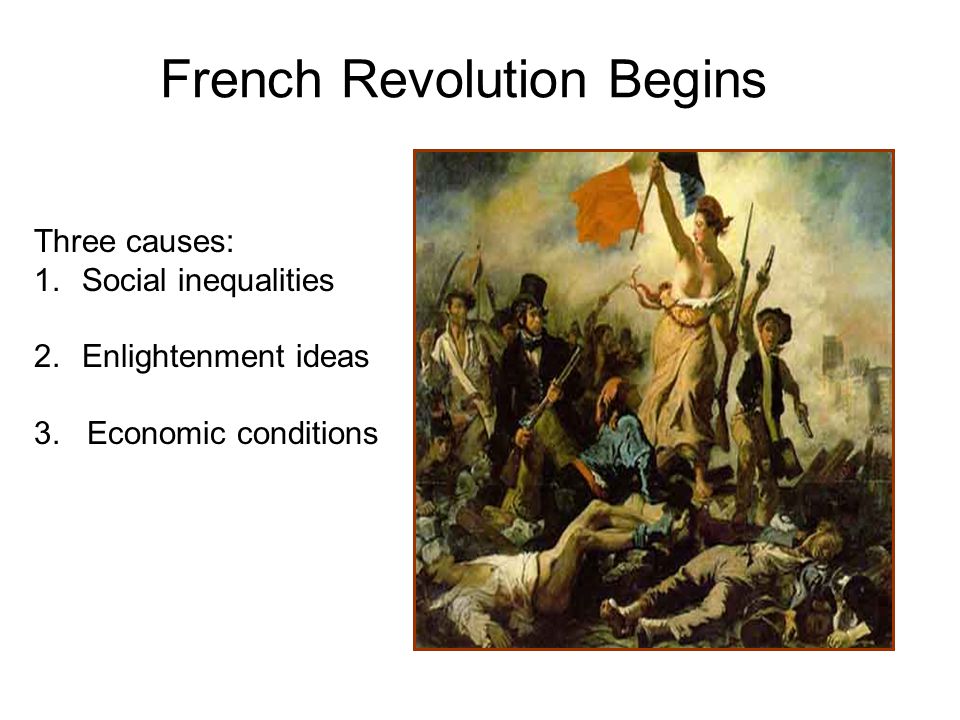 French Revolution Begins

Three causes:
1. Social inequalities

2. Enlightenment ideas

3. Economic conditions